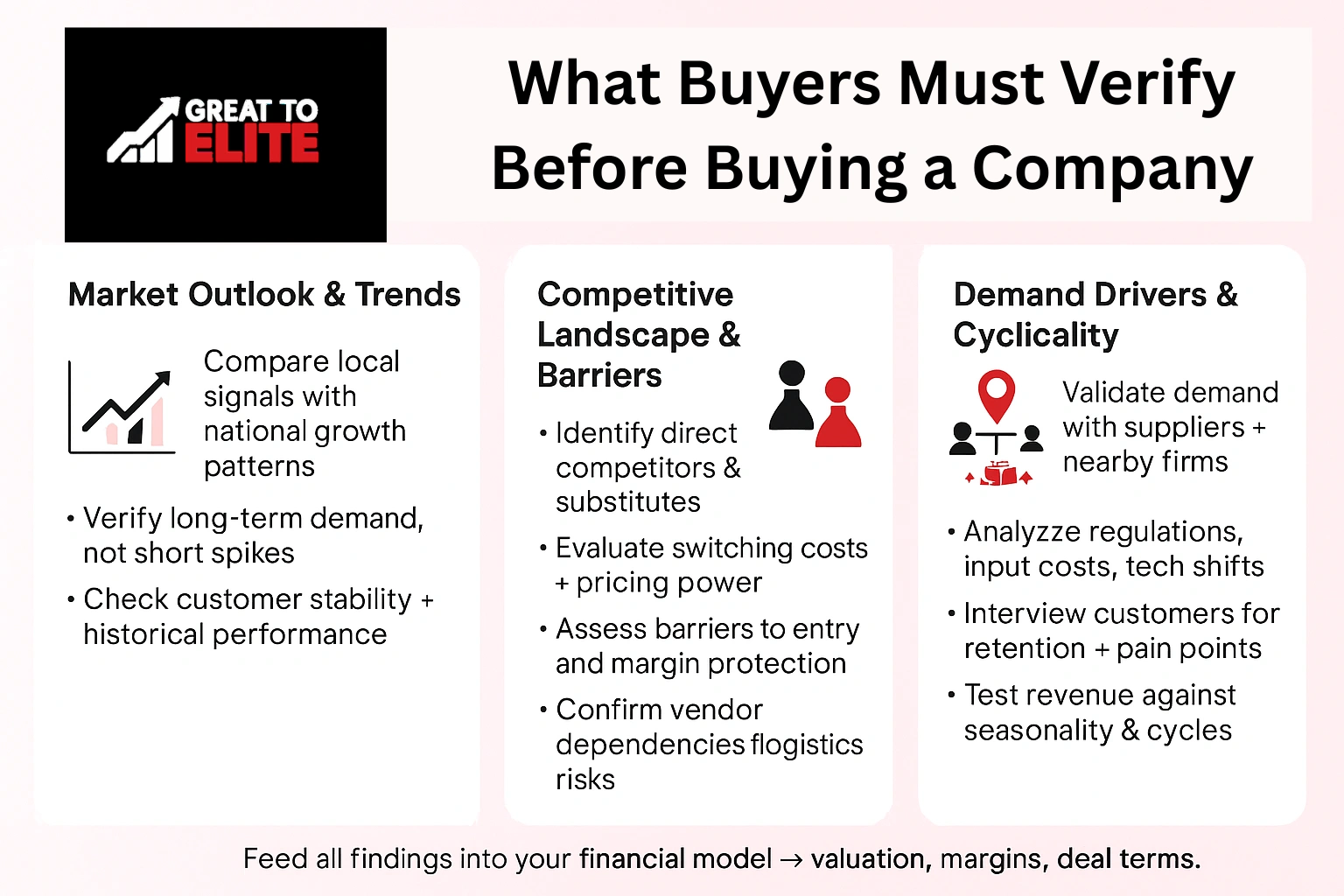 GREAT TO ELITE

What Buyers Must Verify Before Buying a Company

Market Outlook & Trends

Compare local signals with national growth patterns

• Verify long-term demand, not short spikes

• Check customer stability + historical performance

Competitive Landscape & Barriers

• Identify direct competitors & substitutes

• Evaluate switching costs + pricing power

• Assess barriers to entry and margin protection

• Confirm vendor dependencies flogistics risks

Demand Drivers & Cyclicality

Validate demand with suppliers + nearby firms

• Analyzze regulations, input costs, tech shifts

• Interview customers for retention + pain points

• Test revenue against seasonality & cycles

Feed all findings into your financial model → valuation, margins, deal terms.